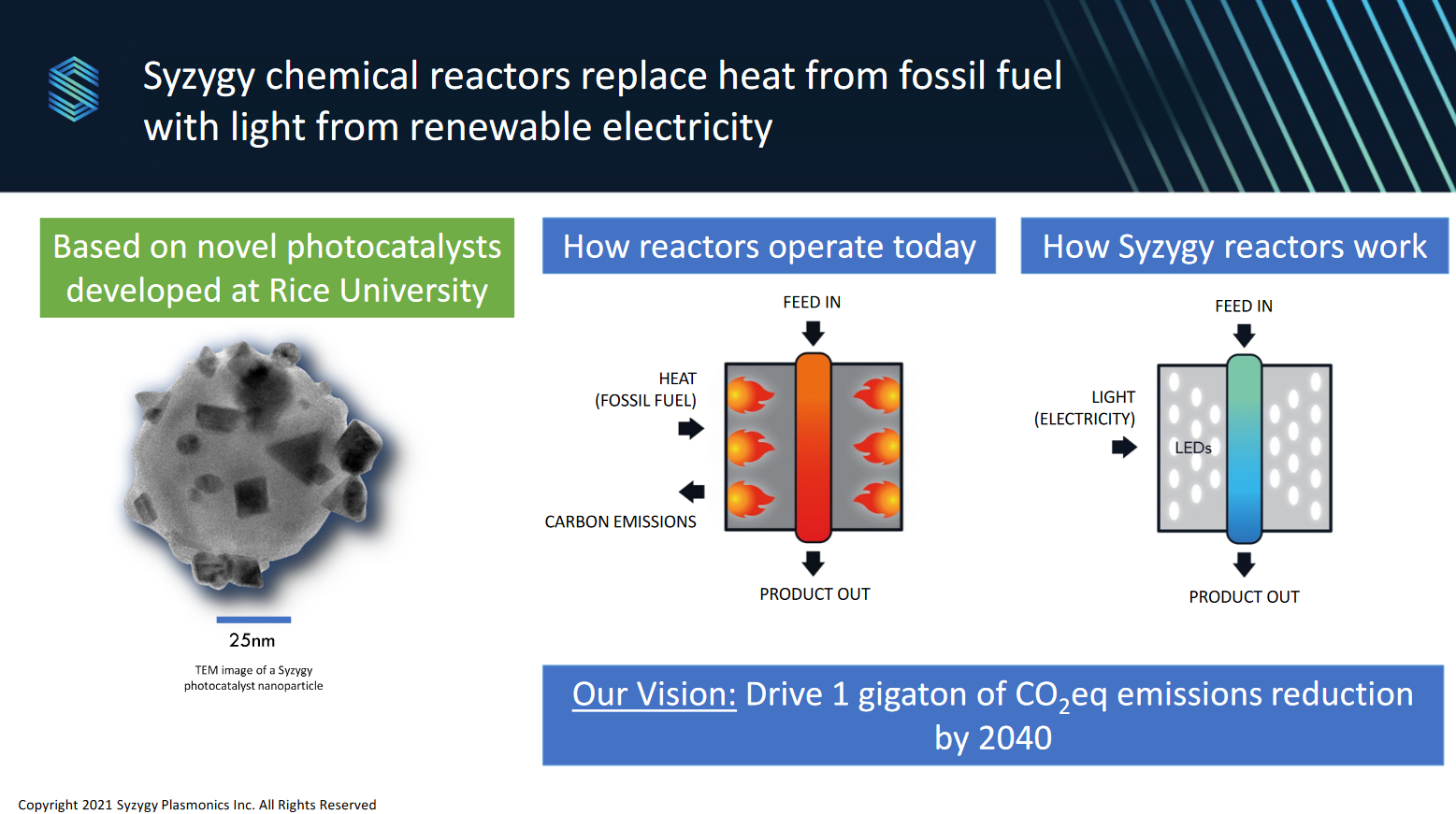 Syzygy chemical reactors replace heat from fossil fuel with light from renewable electricity

Based on novel photocatalysts developed at Rice University

25nm

TEM image of a Syzygy photocatalyst nanoparticle

How reactors operate today

FEED IN

HEAT (FOSSIL FUEL)

CARBON EMISSIONS

PRODUCT OUT

How Syzygy reactors work

FEED IN

LIGHT (ELECTRICITY)

LEDs

PRODUCT OUT

Our Vision: Drive 1 gigaton of $CO_2$eq emissions reduction by 2040

Copyright 2021 Syzygy Plasmonics Inc. All Rights Reserved